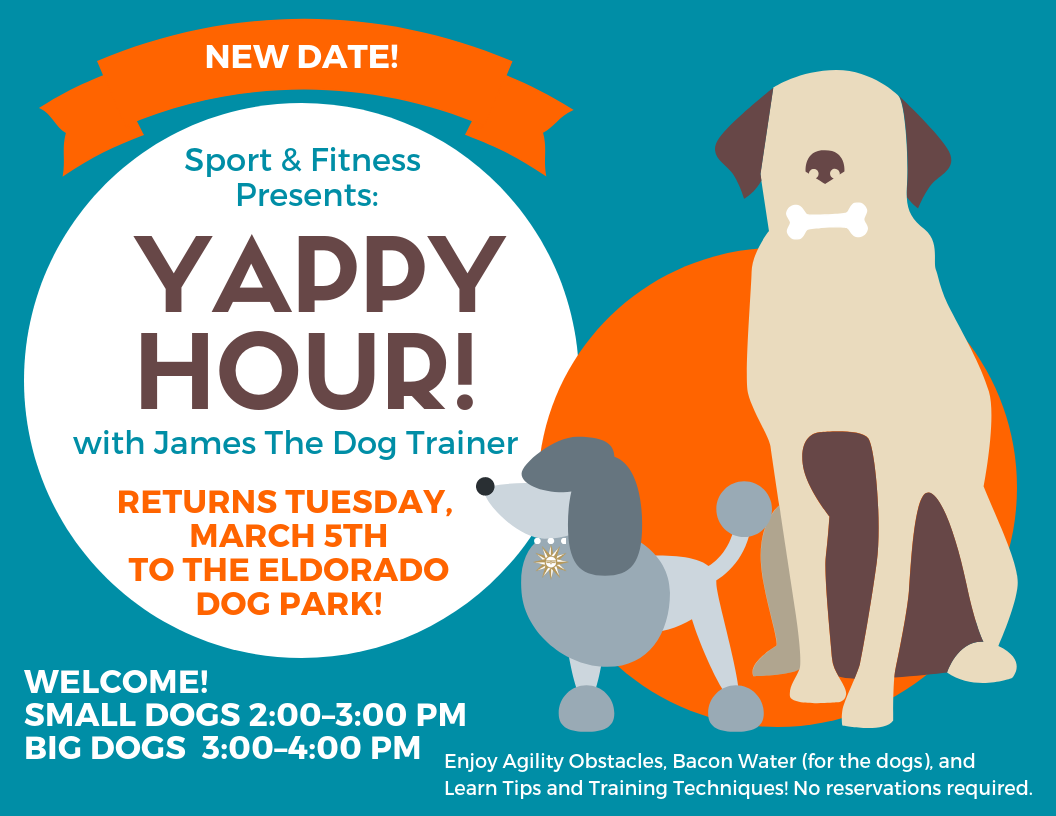 NEW DATE!

Sport & Fitness Presents:

YAPPY HOUR!

with James The Dog Trainer

RETURNS TUESDAY, MARCH 5TH TO THE ELDORADO DOG PARK!

WELCOME!
SMALL DOGS 2:00–3:00 PM
BIG DOGS 3:00–4:00 PM

Enjoy Agility Obstacles, Bacon Water (for the dogs), and Learn Tips and Training Techniques! No reservations required.